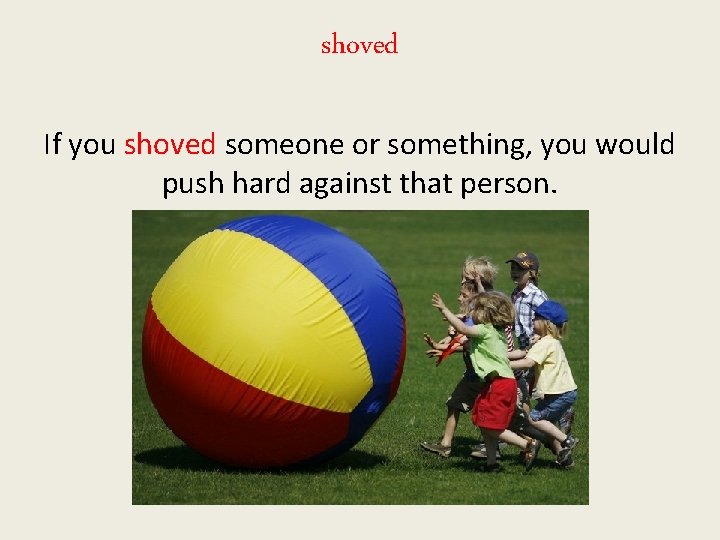 shoved

If you shoved someone or something, you would push hard against that person.